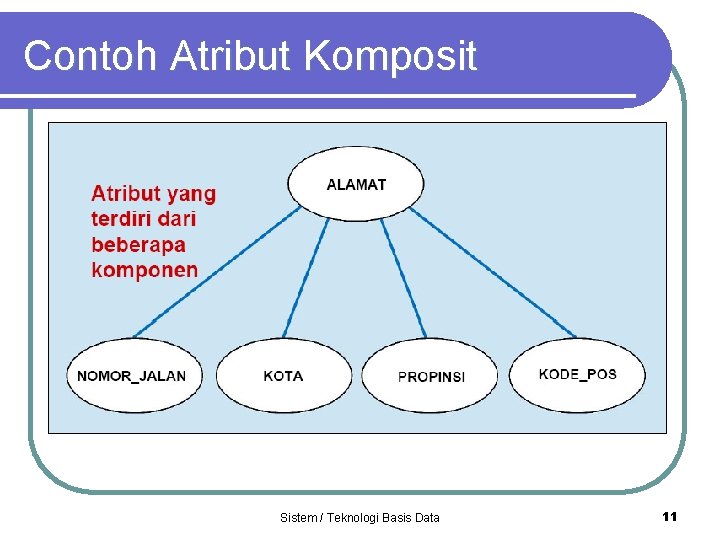 Contoh Atribut Komposit

Atribut yang terdiri dari beberapa komponen

ALAMAT

NOMOR_JALAN

KOTA

PROPINSI

KODE_POS

Sistem / Teknologi Basis Data

11